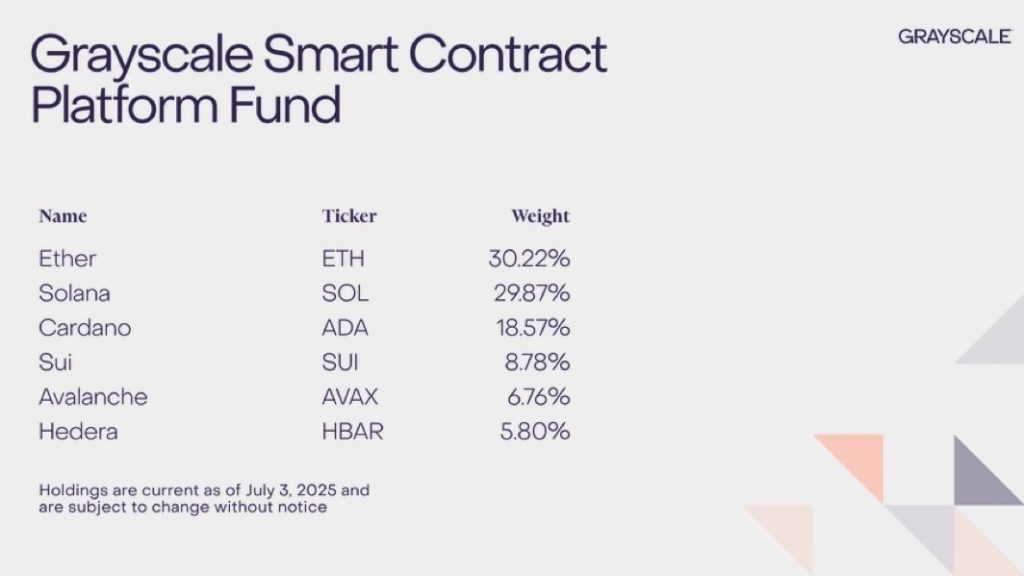 Grayscale Smart Contract Platform Fund

GRAYSCALE

| Name | Ticker | Weight |
|---|---|---|
| Ether | ETH | 30.22% |
| Solana | SOL | 29.87% |
| Cardano | ADA | 18.57% |
| Sui | SUI | 8.78% |
| Avalanche | AVAX | 6.76% |
| Hedera | HBAR | 5.80% |

Holdings are current as of July 3, 2025 and are subject to change without notice